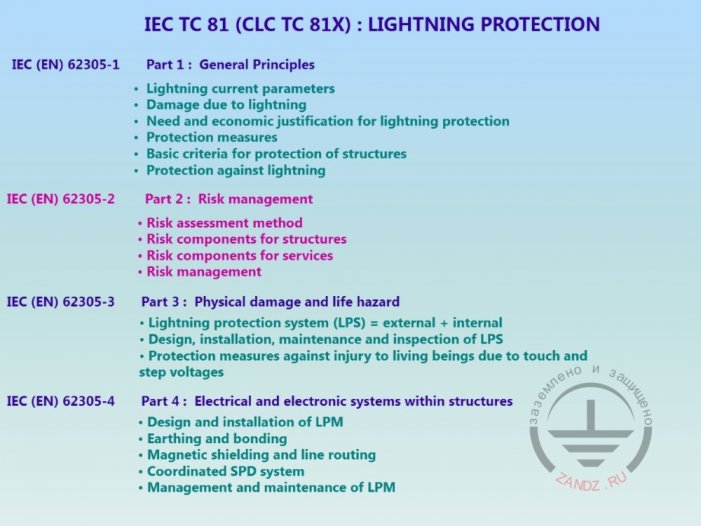 IEC TC 81 (CLC TC 81X) : LIGHTNING PROTECTION

IEC (EN) 62305-1 Part 1 : General Principles

• Lightning current parameters
• Damage due to lightning
• Need and economic justification for lightning protection
• Protection measures
• Basic criteria for protection of structures
• Protection against lightning

IEC (EN) 62305-2 Part 2 : Risk management

• Risk assessment method
• Risk components for structures
• Risk components for services
• Risk management

IEC (EN) 62305-3 Part 3 : Physical damage and life hazard

• Lightning protection system (LPS) = external + internal
• Design, installation, maintenance and inspection of LPS
• Protection measures against injury to living beings due to touch and step voltages

IEC (EN) 62305-4 Part 4 : Electrical and electronic systems within structures

• Design and installation of LPM
• Earthing and bonding
• Magnetic shielding and line routing
• Coordinated SPD system
• Management and maintenance of LPM

заземлено и защищено
ZANDZ.RU